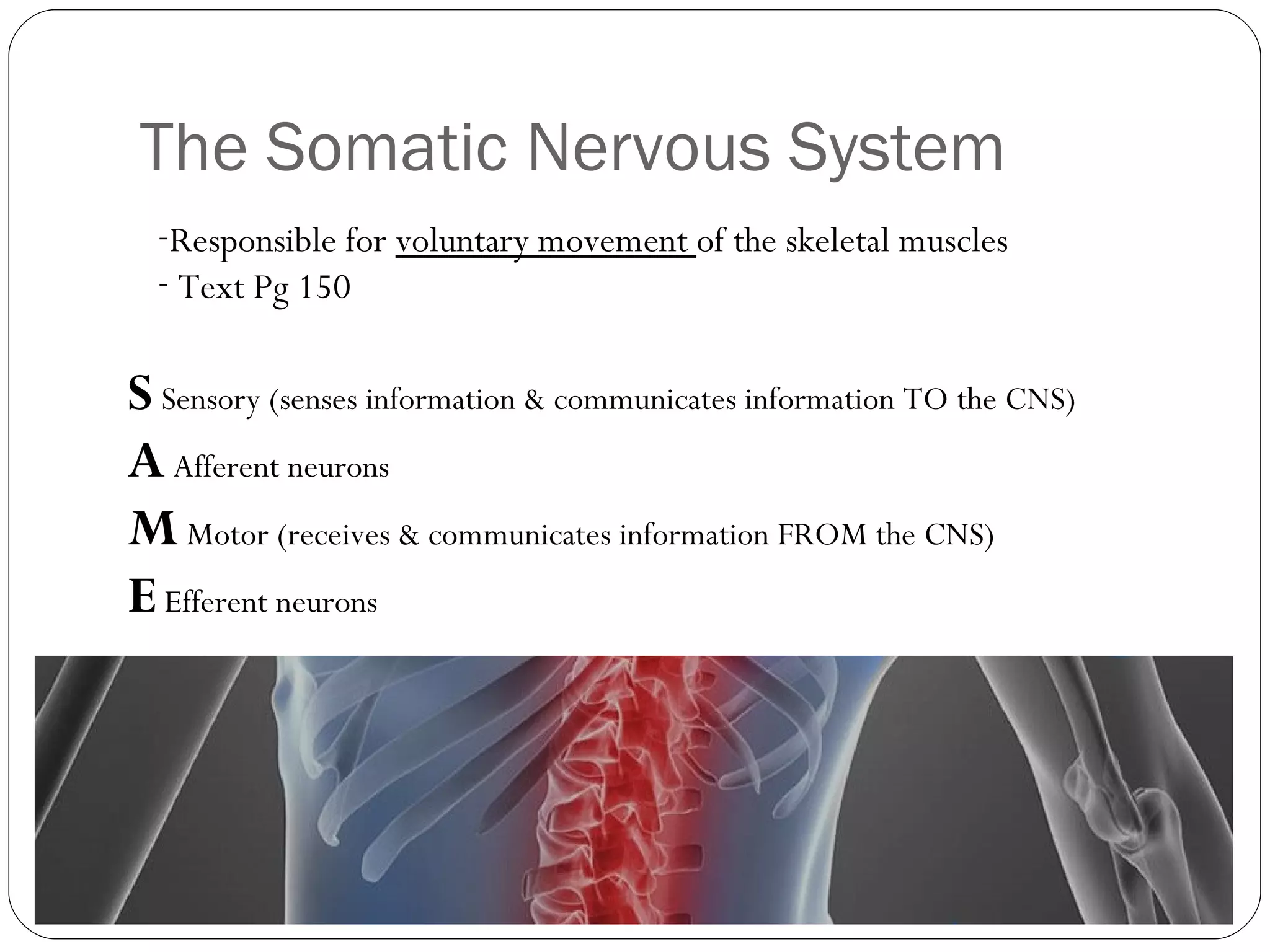 The Somatic Nervous System

-Responsible for voluntary movement of the skeletal muscles
- Text Pg 150

S Sensory (senses information & communicates information TO the CNS)

A Afferent neurons

M Motor (receives & communicates information FROM the CNS)

E Efferent neurons